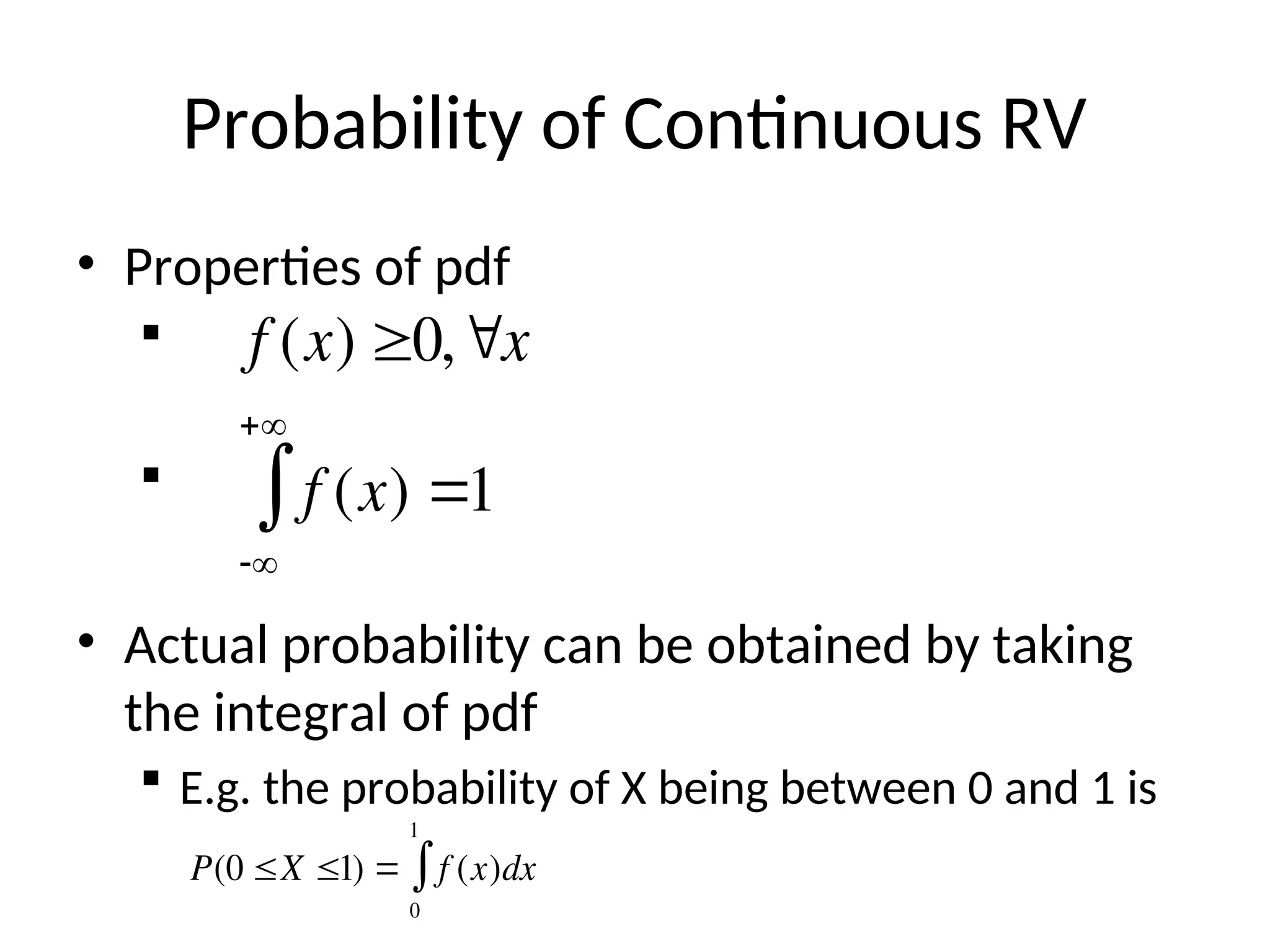 Probability of Continuous RV

• Properties of pdf
  ▪ $f(x) \geq 0, \forall x$
  ▪ $\int_{-\infty}^{+\infty} f(x) = 1$

• Actual probability can be obtained by taking the integral of pdf
  ▪ E.g. the probability of X being between 0 and 1 is

$P(0 \leq X \leq 1) = \int_{0}^{1} f(x)dx$